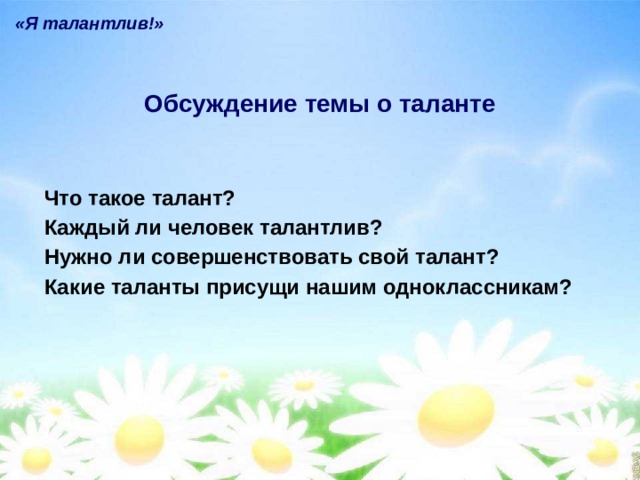 «Я талантлив!»

Обсуждение темы о таланте

Что такое талант?
Каждый ли человек талантлив?
Нужно ли совершенствовать свой талант?
Какие таланты присущи нашим одноклассникам?